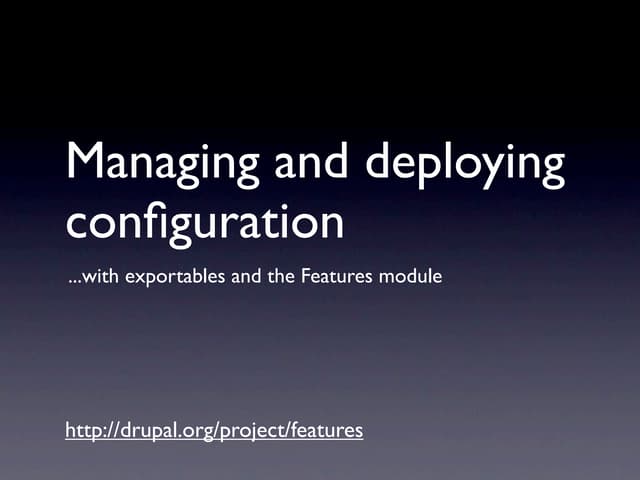 Managing and deploying configuration

...with exportables and the Features module

http://drupal.org/project/features